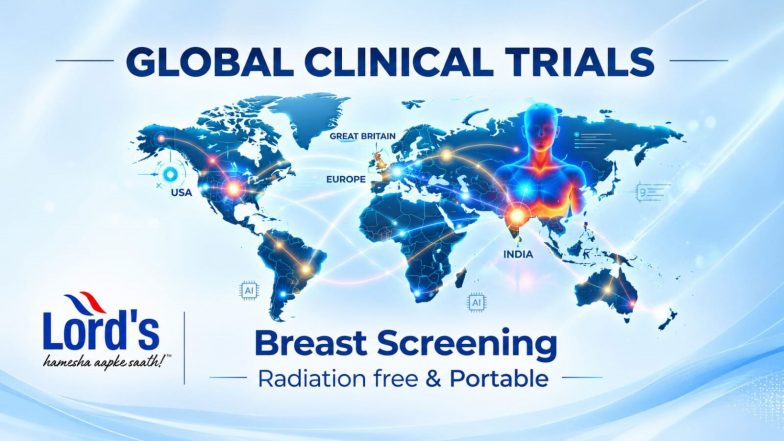 GLOBAL CLINICAL TRIALS

GREAT BRITAIN

EUROPE

USA

INDIA

AI

AI

Lord's
hamesha aapke saath!™

Breast Screening
Radiation free & Portable